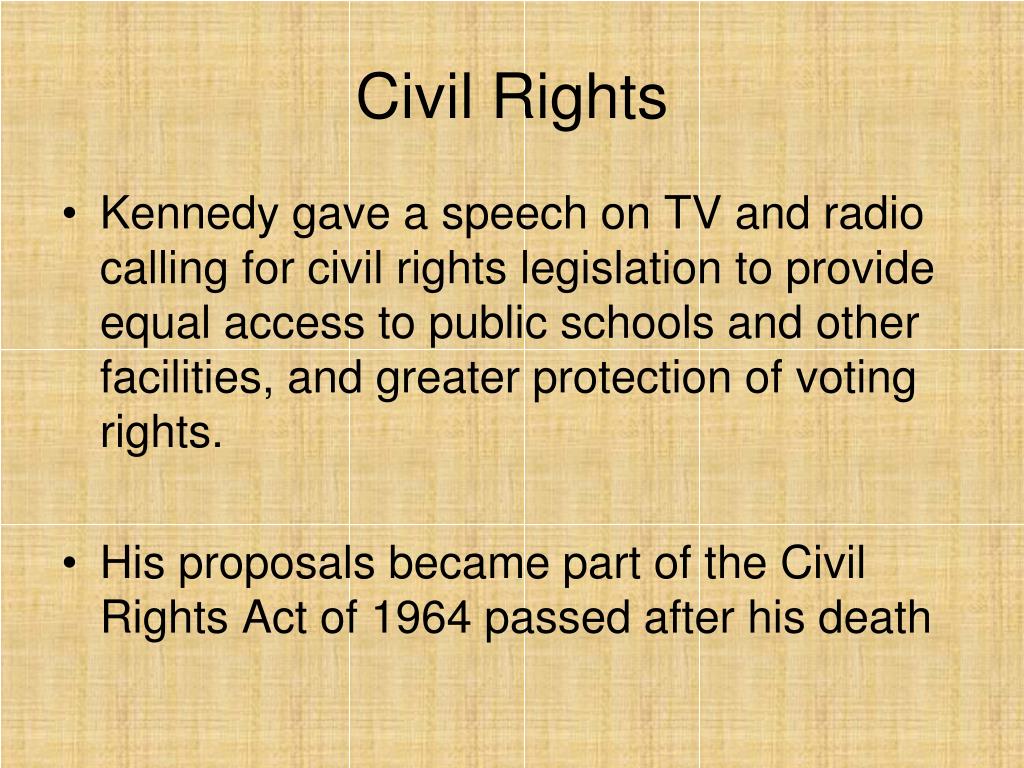 Civil Rights

• Kennedy gave a speech on TV and radio calling for civil rights legislation to provide equal access to public schools and other facilities, and greater protection of voting rights.

• His proposals became part of the Civil Rights Act of 1964 passed after his death